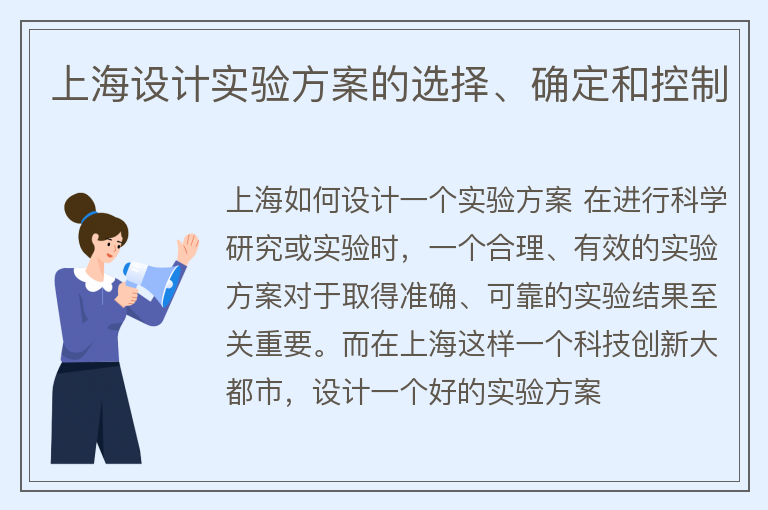 上海设计实验方案的选择、确定和控制

上海如何设计一个实验方案 在进行科学研究或实验时，一个合理、有效的实验方案对于取得准确、可靠的实验结果至关重要。而在上海这样一个科技创新大都市，设计一个好的实验方案